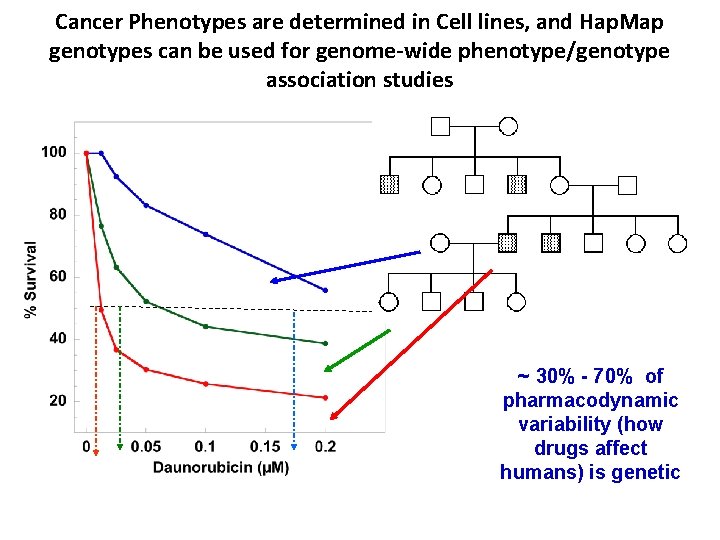 Cancer Phenotypes are determined in Cell lines, and HapMap genotypes can be used for genome-wide phenotype/genotype association studies

100
80
60
40
20
% Survival
0
0.05
0.1
0.15
0.2
Daunorubicin (μM)

~ 30% - 70% of pharmacodynamic variability (how drugs affect humans) is genetic